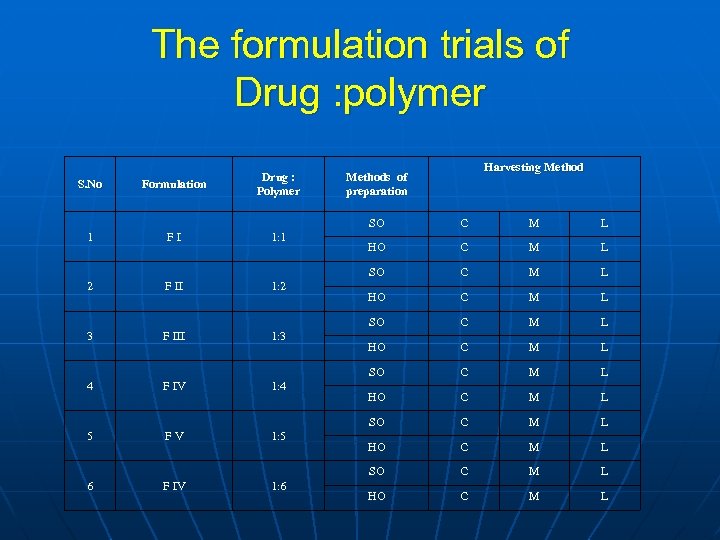 The formulation trials of Drug :polymer

| S.No | Formulation | Drug : Polymer | Methods of preparation | Harvesting Method | | |
|---|---|---|---|---|---|---|
| 1 | F I | 1:1 | SO | C | M | L |
| | | | HO | C | M | L |
| 2 | F II | 1:2 | SO | C | M | L |
| | | | HO | C | M | L |
| 3 | F III | 1:3 | SO | C | M | L |
| | | | HO | C | M | L |
| 4 | F IV | 1:4 | SO | C | M | L |
| | | | HO | C | M | L |
| 5 | F V | 1:5 | SO | C | M | L |
| | | | HO | C | M | L |
| 6 | F IV | 1:6 | SO | C | M | L |
| | | | HO | C | M | L |